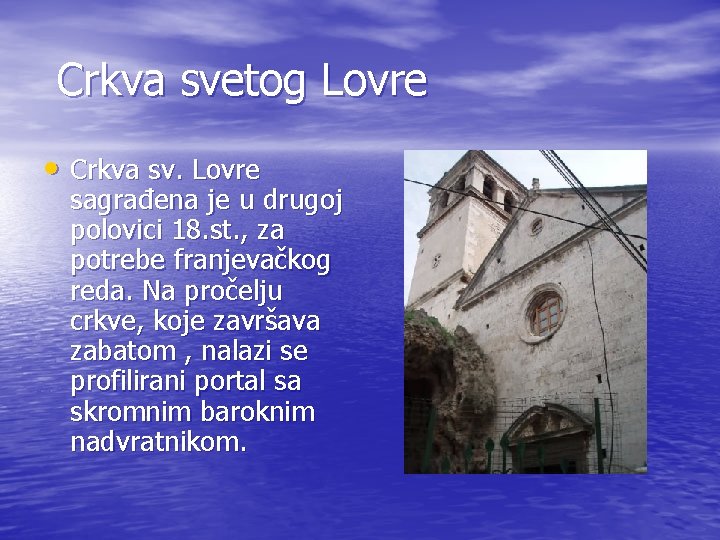 Crkva svetog Lovre

• Crkva sv. Lovre sagrađena je u drugoj polovici 18.st., za potrebe franjevačkog reda. Na pročelju crkve, koje završava zabatom , nalazi se profilirani portal sa skromnim baroknim nadvratnikom.